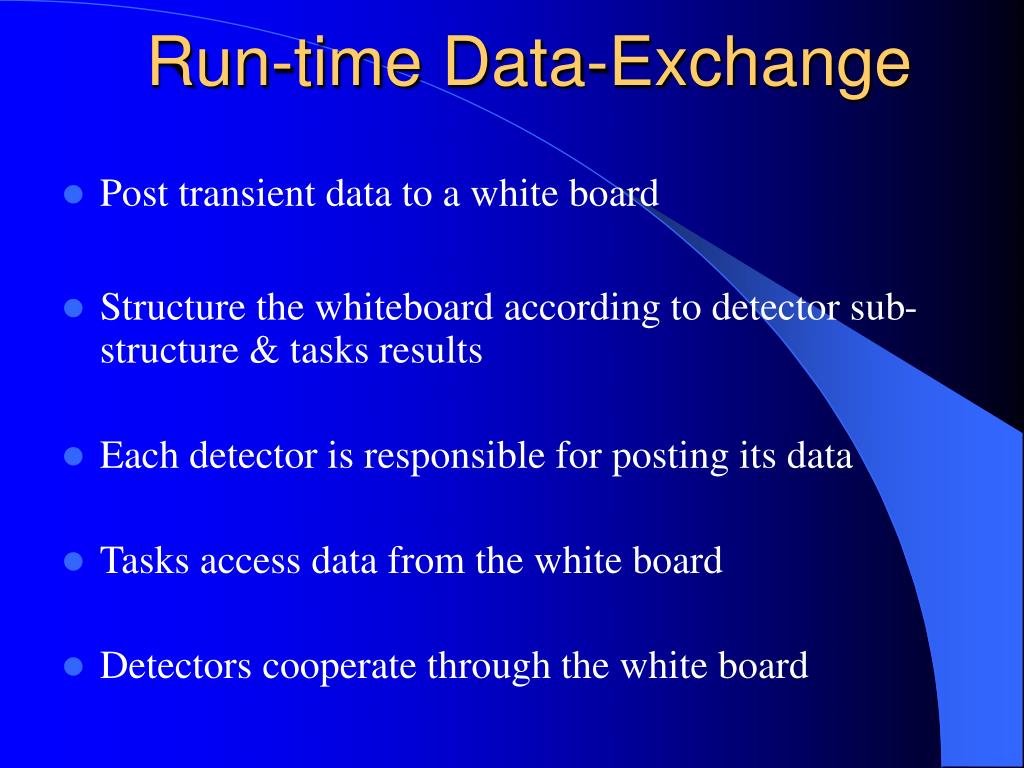 Run-time Data-Exchange

- Post transient data to a white board
- Structure the whiteboard according to detector sub-structure & tasks results
- Each detector is responsible for posting its data
- Tasks access data from the white board
- Detectors cooperate through the white board